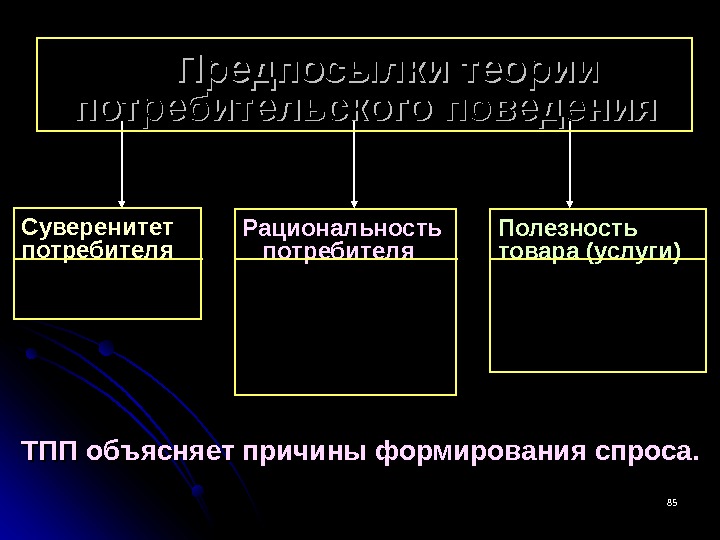 Предпосылки теории потребительского поведения

Суверенитет потребителя

Рациональность потребителя

Полезность товара (услуги)

ТПП объясняет причины формирования спроса.

85